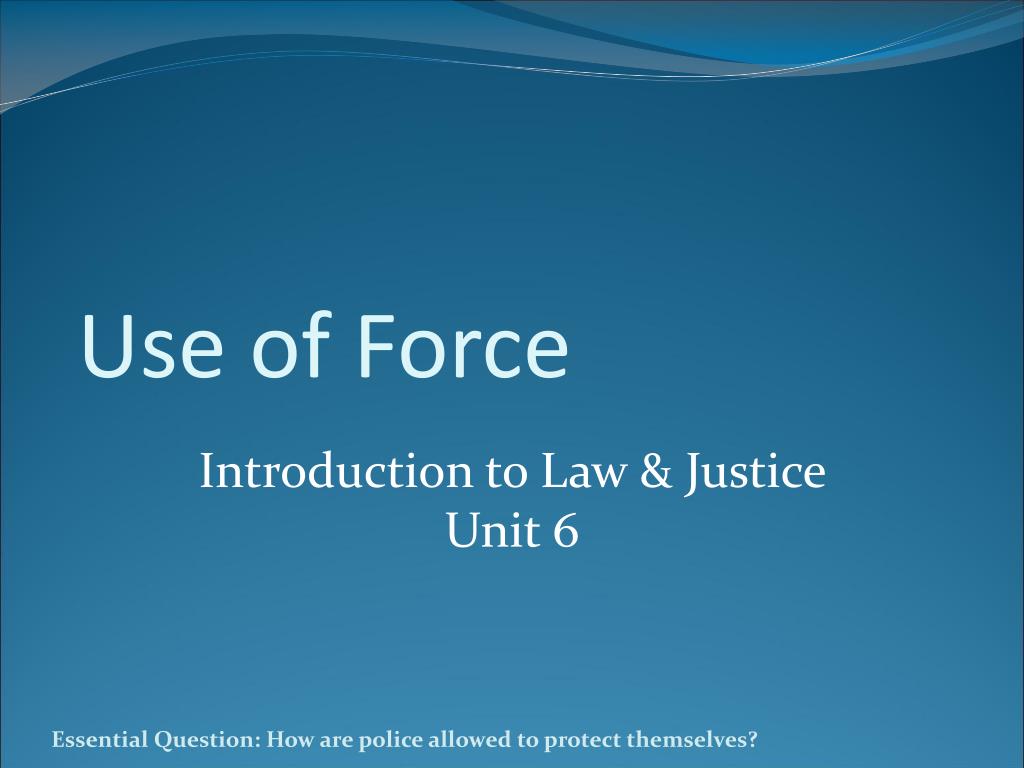 Use of Force

Introduction to Law & Justice
Unit 6

Essential Question: How are police allowed to protect themselves?